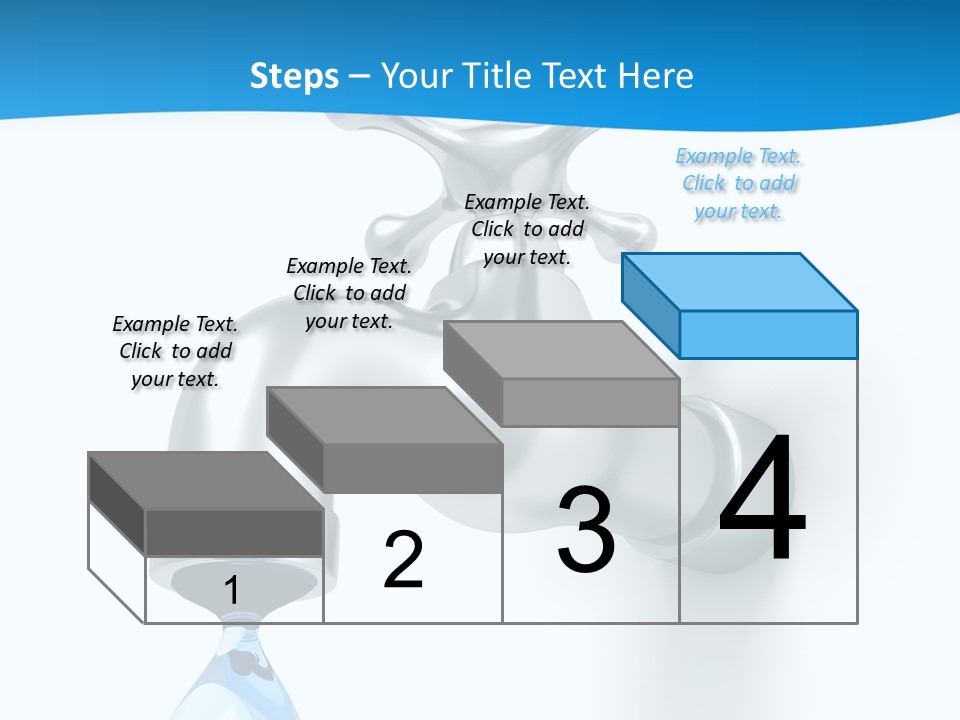 Steps – Your Title Text Here

Example Text.
Click to add
your text.

Example Text.
Click to add
your text.

Example Text.
Click to add
your text.

Example Text.
Click to add
your text.

1

2

3

4